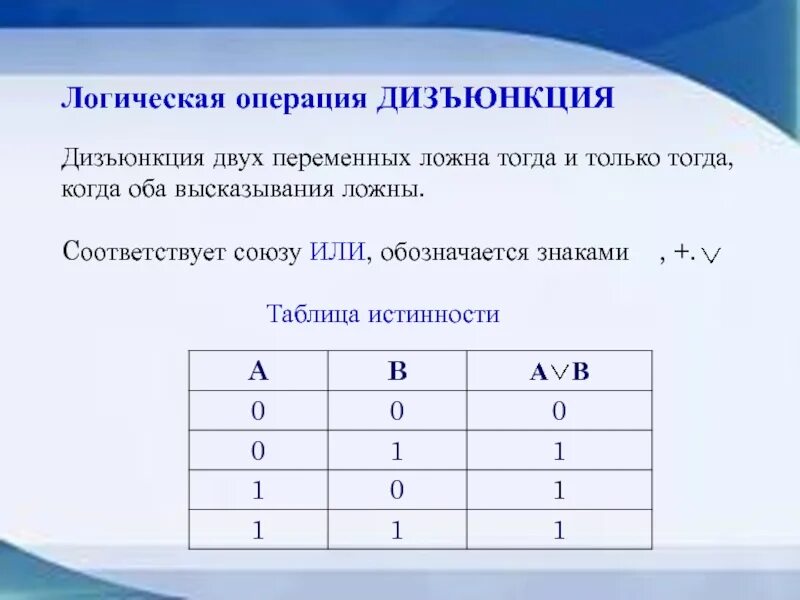 Логическая операция ДИЗЪЮНКЦИЯ

Дизъюнкция двух переменных ложна тогда и только тогда, когда оба высказывания ложны.

Соответствует союзу ИЛИ, обозначается знаками , +. $\vee$

Таблица истинности

| A | B | $A \vee B$ |
|---|---|---|
| 0 | 0 | 0 |
| 0 | 1 | 1 |
| 1 | 0 | 1 |
| 1 | 1 | 1 |